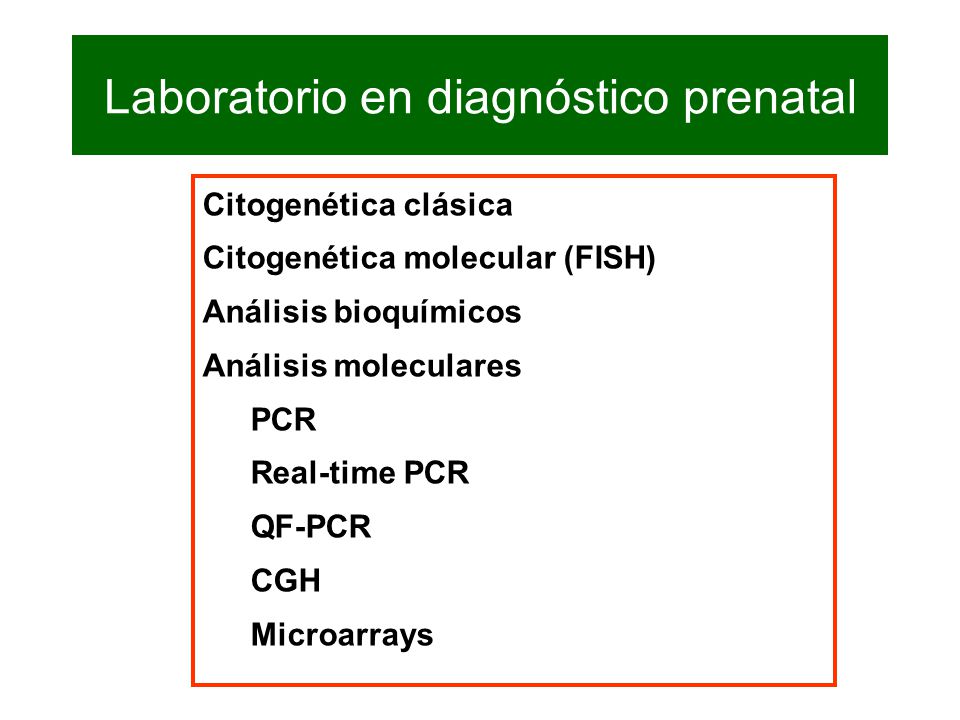 Laboratorio en diagnóstico prenatal

Citogenética clásica
Citogenética molecular (FISH)
Análisis bioquímicos
Análisis moleculares
PCR
Real-time PCR
QF-PCR
CGH
Microarrays